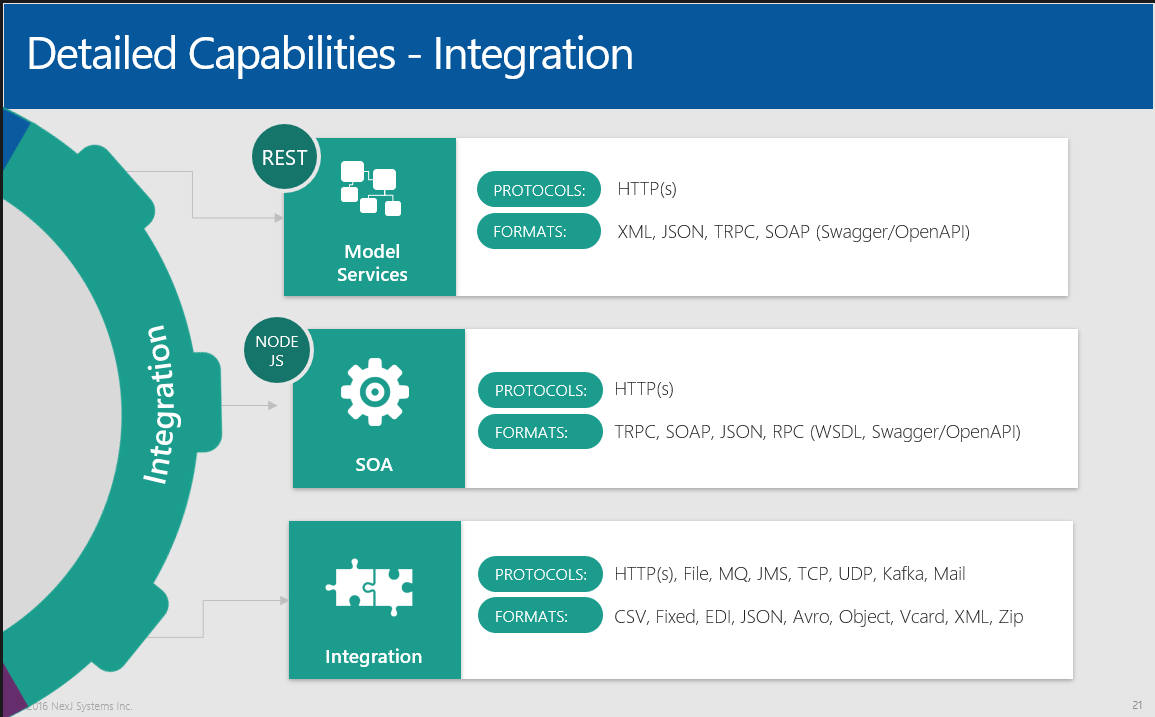 Detailed Capabilities - Integration

Integration

REST

Model Services

PROTOCOLS: HTTP(s)

FORMATS: XML, JSON, TRPC, SOAP (Swagger/OpenAPI)

NODE JS

SOA

PROTOCOLS: HTTP(s)

FORMATS: TRPC, SOAP, JSON, RPC (WSDL, Swagger/OpenAPI)

Integration

PROTOCOLS: HTTP(s), File, MQ, JMS, TCP, UDP, Kafka, Mail

FORMATS: CSV, Fixed, EDI, JSON, Avro, Object, Vcard, XML, Zip

2016 NexJ Systems Inc.

21